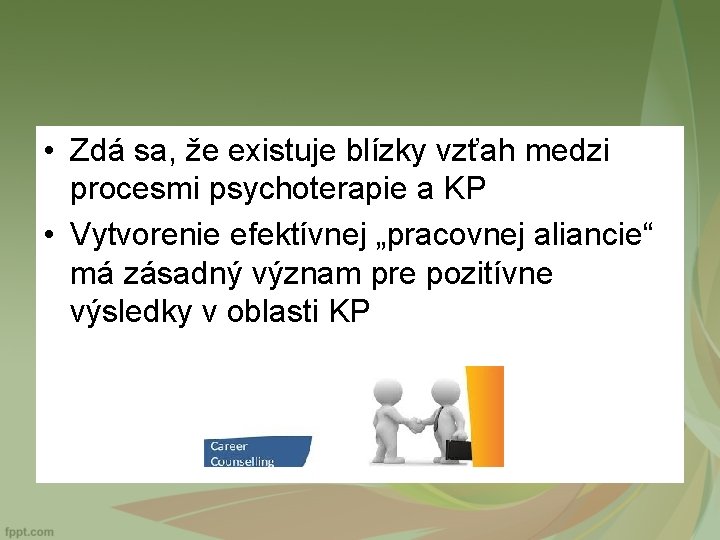 • Zdá sa, že existuje blízky vzťah medzi procesmi psychoterapie a KP
• Vytvorenie efektívnej „pracovnej aliancie“ má zásadný význam pre pozitívne výsledky v oblasti KP

Career Counselling

fppt.com